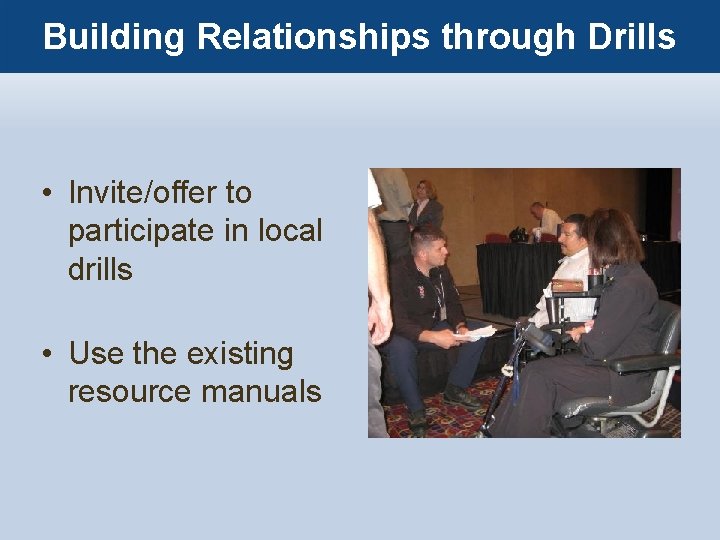 Building Relationships through Drills

• Invite/offer to participate in local drills

• Use the existing resource manuals